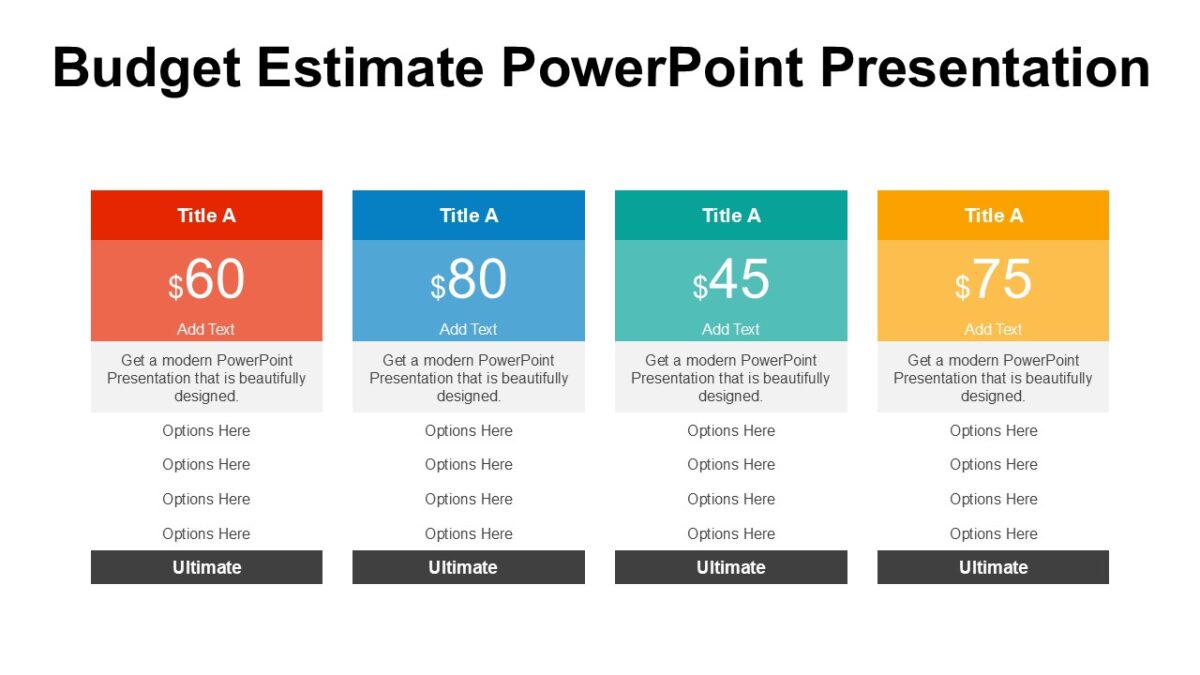 Budget Estimate PowerPoint Presentation

Title A

$60

Add Text

Get a modern PowerPoint Presentation that is beautifully designed.

Options Here

Options Here

Options Here

Options Here

Ultimate

Title A

$80

Add Text

Get a modern PowerPoint Presentation that is beautifully designed.

Options Here

Options Here

Options Here

Options Here

Ultimate

Title A

$45

Add Text

Get a modern PowerPoint Presentation that is beautifully designed.

Options Here

Options Here

Options Here

Options Here

Ultimate

Title A

$75

Add Text

Get a modern PowerPoint Presentation that is beautifully designed.

Options Here

Options Here

Options Here

Options Here

Ultimate